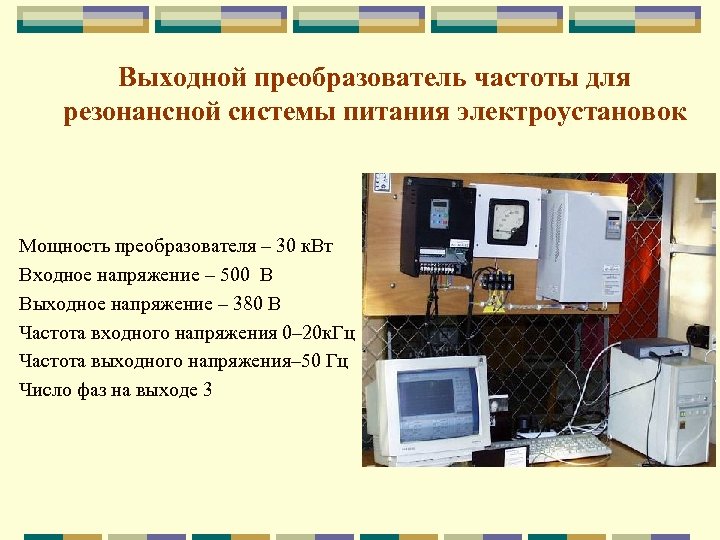 Выходной преобразователь частоты для резонансной системы питания электроустановок

Мощность преобразователя – 30 кВт
Входное напряжение – 500 В
Выходное напряжение – 380 В
Частота входного напряжения 0–20кГц
Частота выходного напряжения–50 Гц
Число фаз на выходе 3